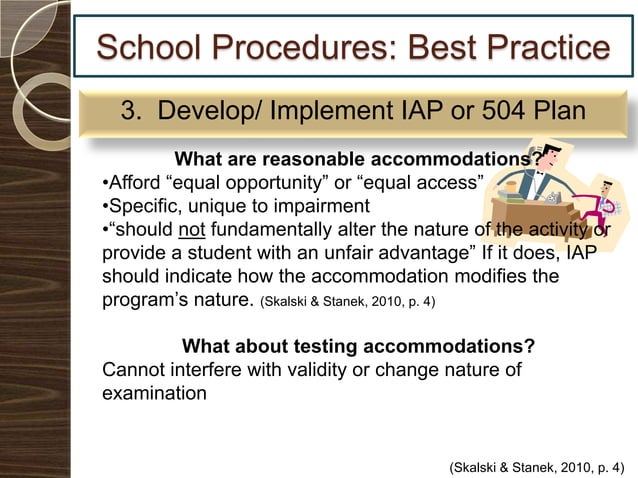 School Procedures: Best Practice

3. Develop/ Implement IAP or 504 Plan

What are reasonable accommodations?

•Afford “equal opportunity” or “equal access”

•Specific, unique to impairment

•“should not fundamentally alter the nature of the activity or provide a student with an unfair advantage” If it does, IAP should indicate how the accommodation modifies the program’s nature. (Skalski & Stanek, 2010, p. 4)

What about testing accommodations?

Cannot interfere with validity or change nature of examination

(Skalski & Stanek, 2010, p. 4)